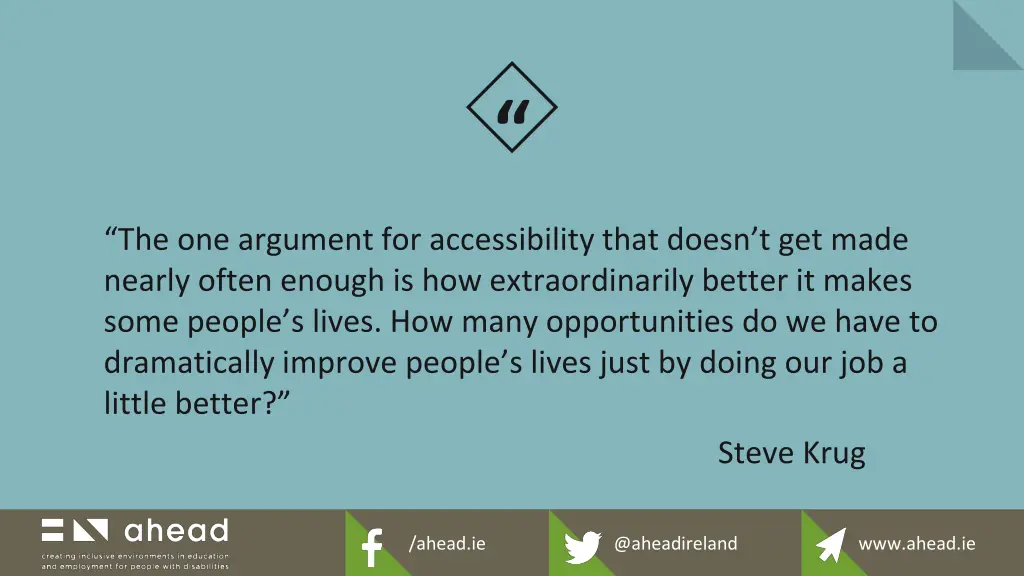 “

“The one argument for accessibility that doesn’t get made nearly often enough is how extraordinarily better it makes some people’s lives. How many opportunities do we have to dramatically improve people’s lives just by doing our job a little better?”

Steve Krug

ahead

creating inclusive environments in education and employment for people with disabilities

/ahead.ie

@aheadireland

www.ahead.ie